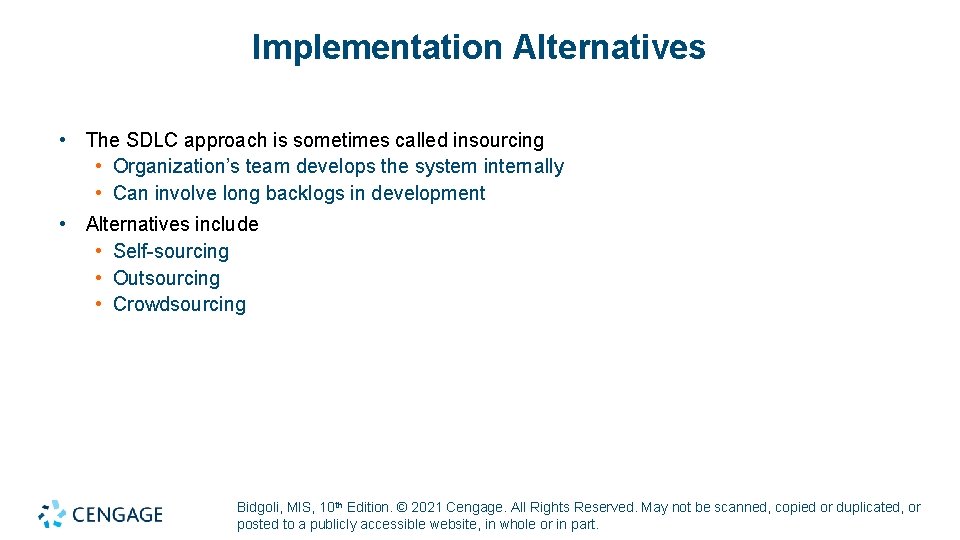 Implementation Alternatives

• The SDLC approach is sometimes called insourcing
  • Organization's team develops the system internally
  • Can involve long backlogs in development

• Alternatives include
  • Self-sourcing
  • Outsourcing
  • Crowdsourcing

CENGAGE

Bidgoli, MIS, 10th Edition. © 2021 Cengage. All Rights Reserved. May not be scanned, copied or duplicated, or posted to a publicly accessible website, in whole or in part.